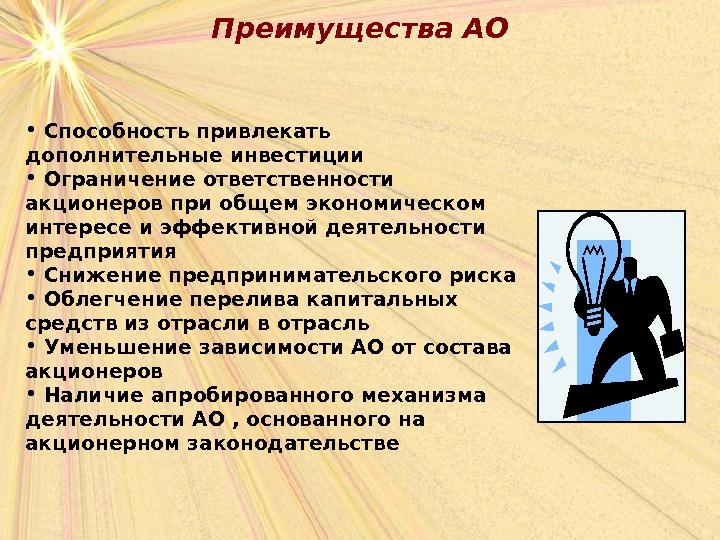 Преимущества АО

• Способность привлекать дополнительные инвестиции
• Ограничение ответственности акционеров при общем экономическом интересе и эффективной деятельности предприятия
• Снижение предпринимательского риска
• Облегчение перелива капитальных средств из отрасли в отрасль
• Уменьшение зависимости АО от состава акционеров
• Наличие апробированного механизма деятельности АО , основанного на акционерном законодательстве